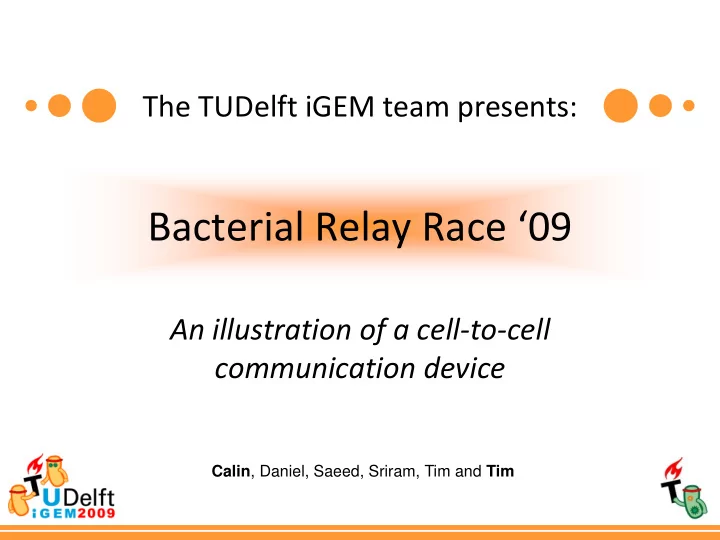 The TUDelft iGEM team presents:

Bacterial Relay Race ‘09

An illustration of a cell-to-cell communication device

Calin, Daniel, Saeed, Sriram, Tim and Tim

TUDelft iGEM2009

T